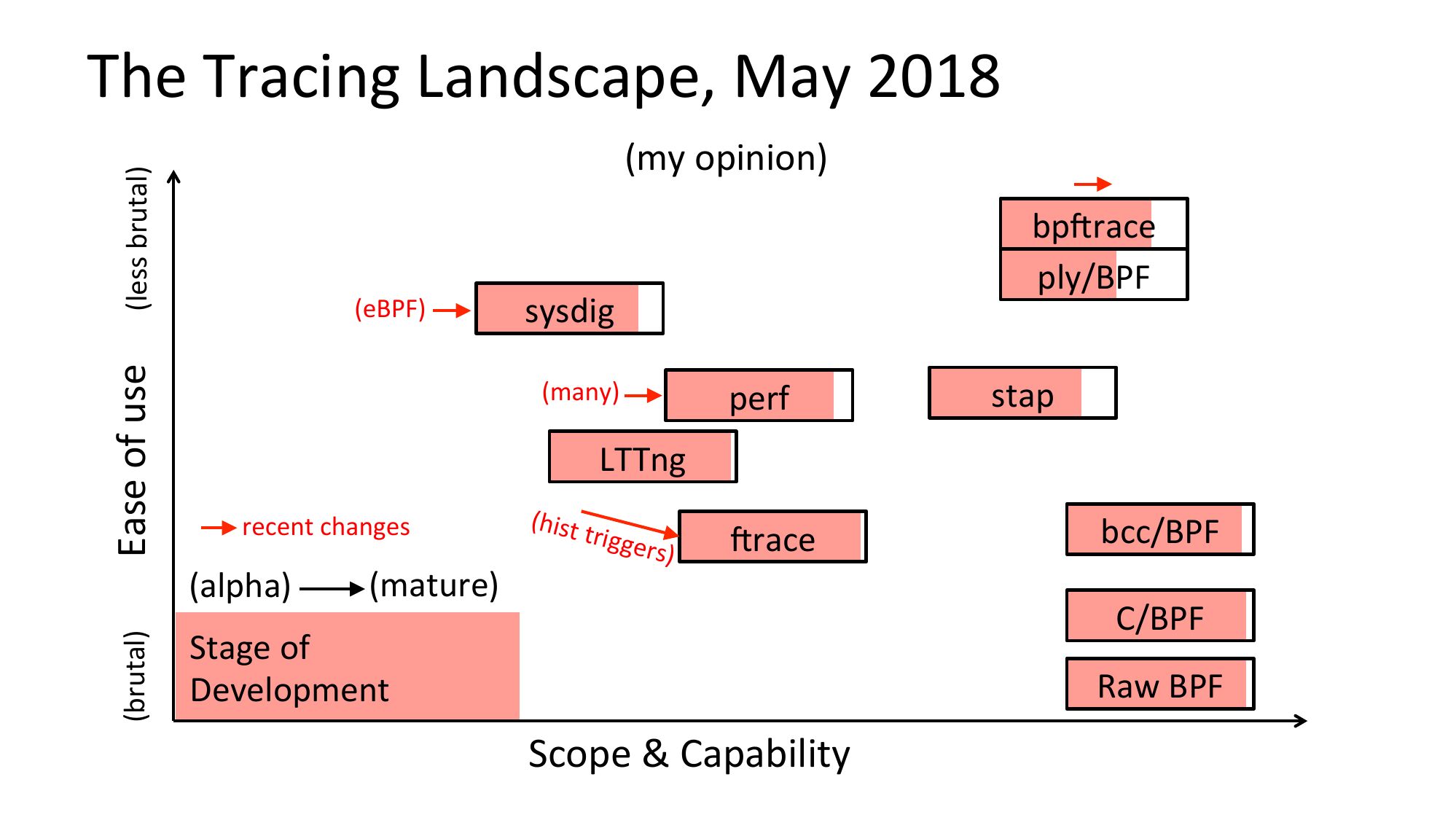 The Tracing Landscape, May 2018

(my opinion)

(less brutal)

Ease of use

(brutal)

bpftrace

ply/BPF

(eBPF) sysdig

(many) perf

stap

LTTng

recent changes

(hist triggers) ftrace

bcc/BPF

(alpha) (mature)

Stage of Development

C/BPF

Raw BPF

Scope & Capability